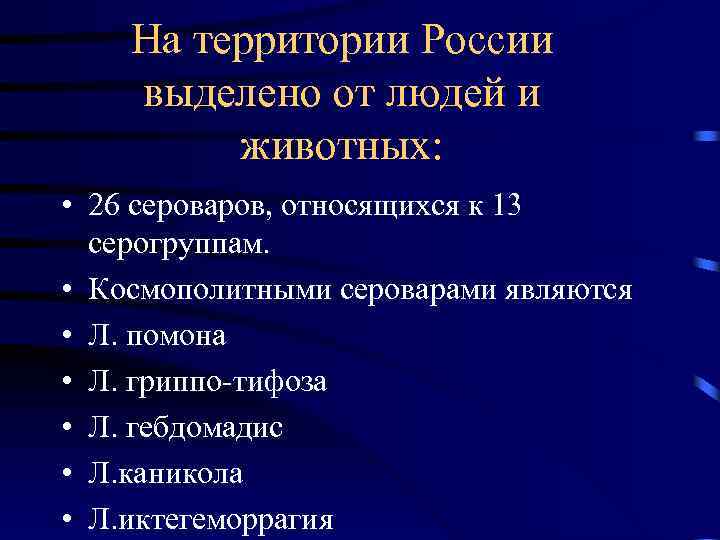 На территории России выделено от людей и животных:

• 26 сероваров, относящихся к 13 серогруппам.
• Космополитными сероварами являются
• Л. помона
• Л. гриппо-тифоза
• Л. гебдомадис
• Л.каникола
• Л.иктегеморрагия